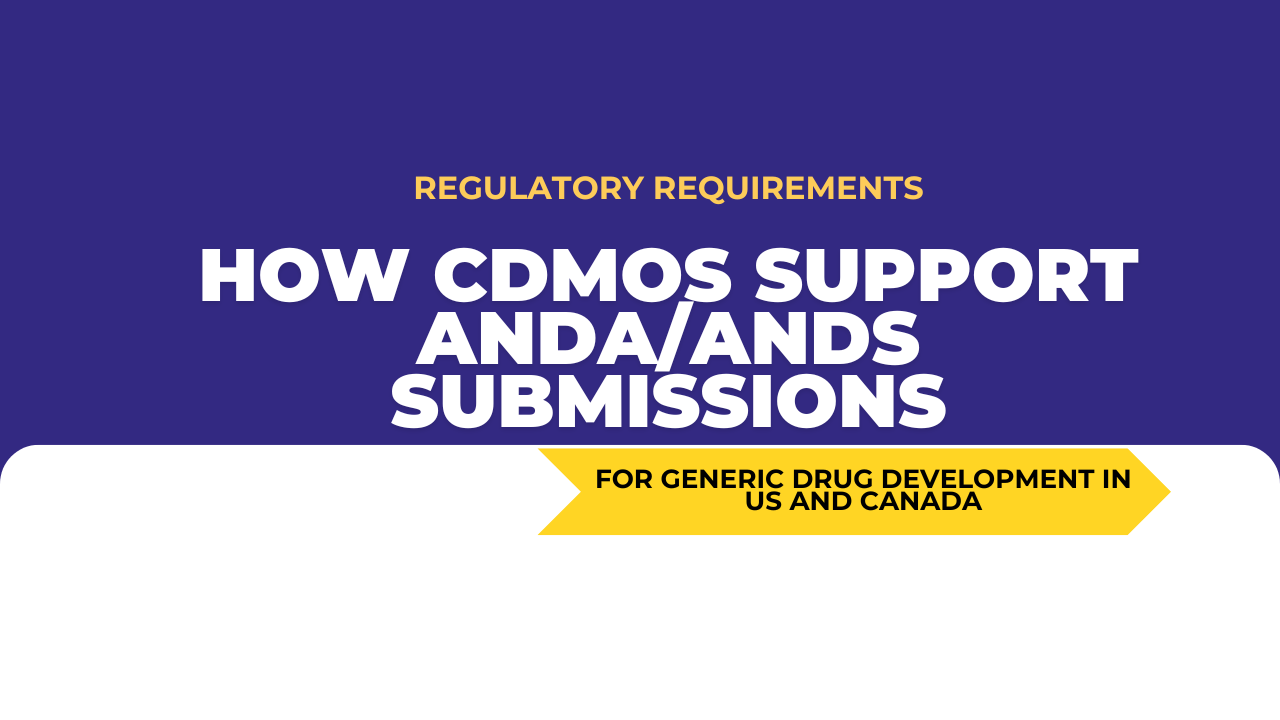 REGULATORY REQUIREMENTS

HOW CDMOS SUPPORT ANDA/ANDS SUBMISSIONS

FOR GENERIC DRUG DEVELOPMENT IN US AND CANADA